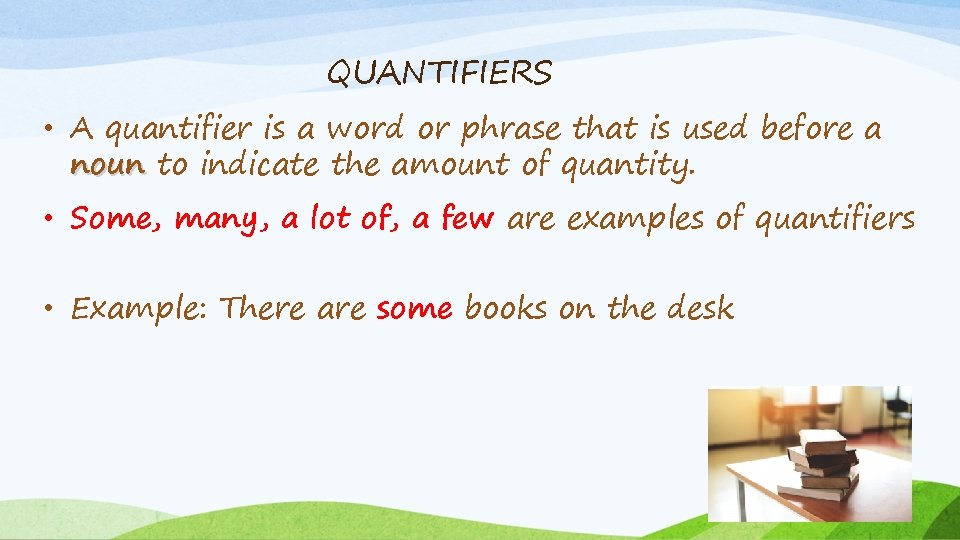 QUANTIFIERS

• A quantifier is a word or phrase that is used before a noun to indicate the amount of quantity.

• Some, many, a lot of, a few are examples of quantifiers

• Example: There are some books on the desk